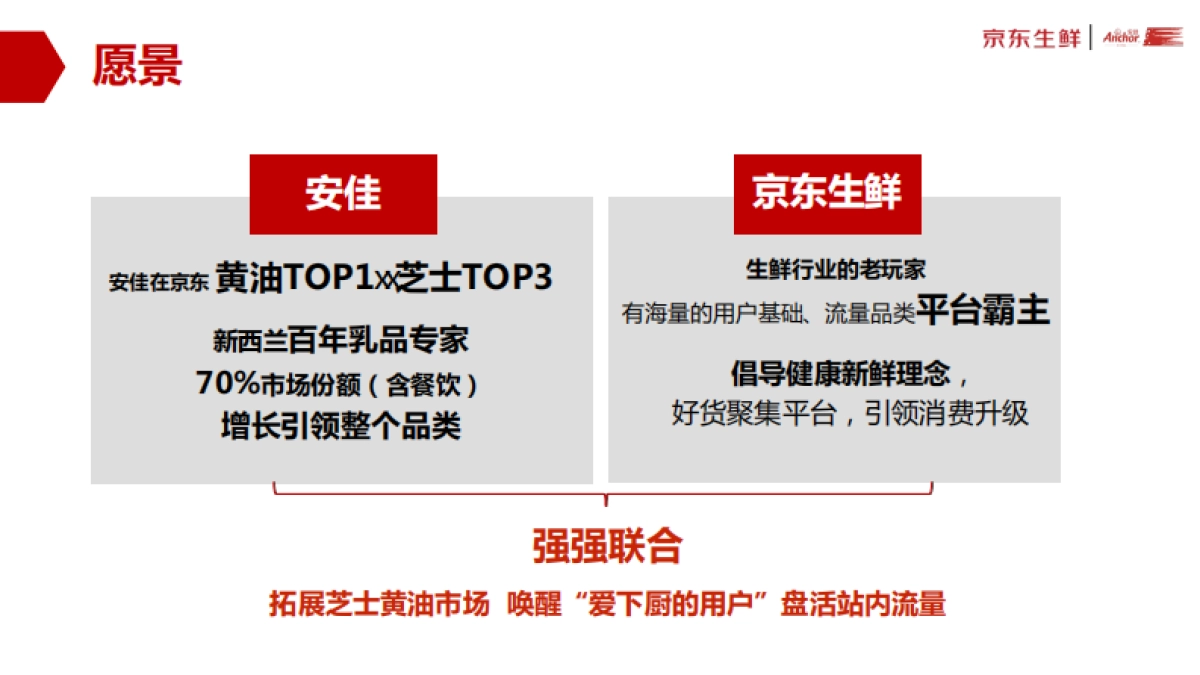 愿景

京东生鲜 | Anchor

安佳

安佳在京东 黄油TOP1x芝士TOP3

新西兰百年乳品专家

70%市场份额（含餐饮）

增长引领整个品类

京东生鲜

生鲜行业的老玩家

有海量的用户基础、流量品类平台霸主

倡导健康新鲜理念，

好货聚集平台，引领消费升级

强强联合

拓展芝士黄油市场 唤醒“爱下厨的用户”盘活站内流量